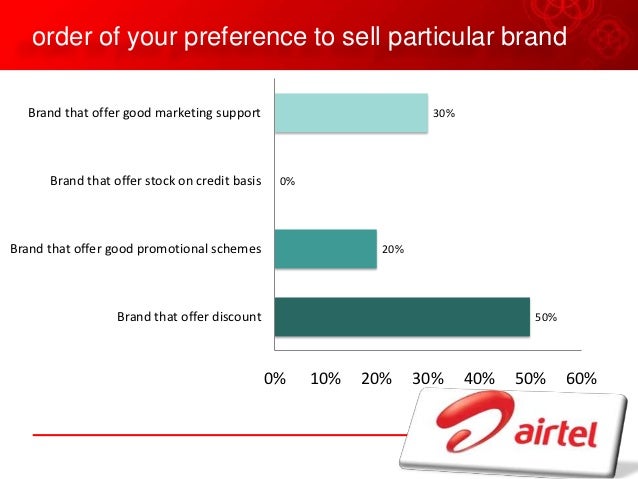 order of your preference to sell particular brand

Brand that offer good marketing support
30%

Brand that offer stock on credit basis
0%

Brand that offer good promotional schemes
20%

Brand that offer discount
50%

0%
10%
20%
30%
40%
50%
60%

airtel